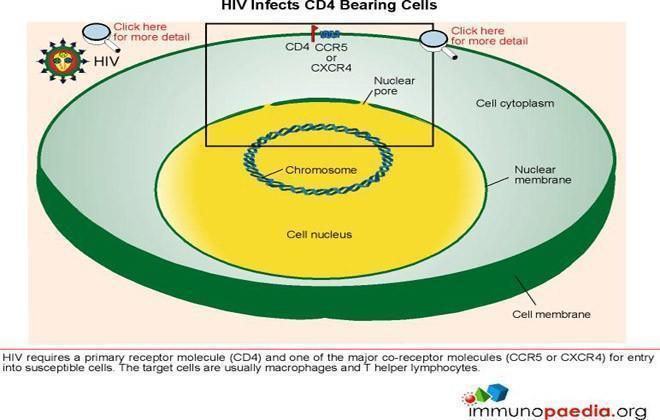 HIV Infects CD4 Bearing Cells

Click here for more detail

HIV

CD4 CCR5 or CXCR4

Click here for more detail

Nuclear pore

Cell cytoplasm

Chromosome

Nuclear membrane

Cell nucleus

Cell membrane

HIV requires a primary receptor molecule (CD4) and one of the major co-receptor molecules (CCR5 or CXCR4) for entry into susceptible cells. The target cells are usually macrophages and T helper lymphocytes.

immunopaedia.org